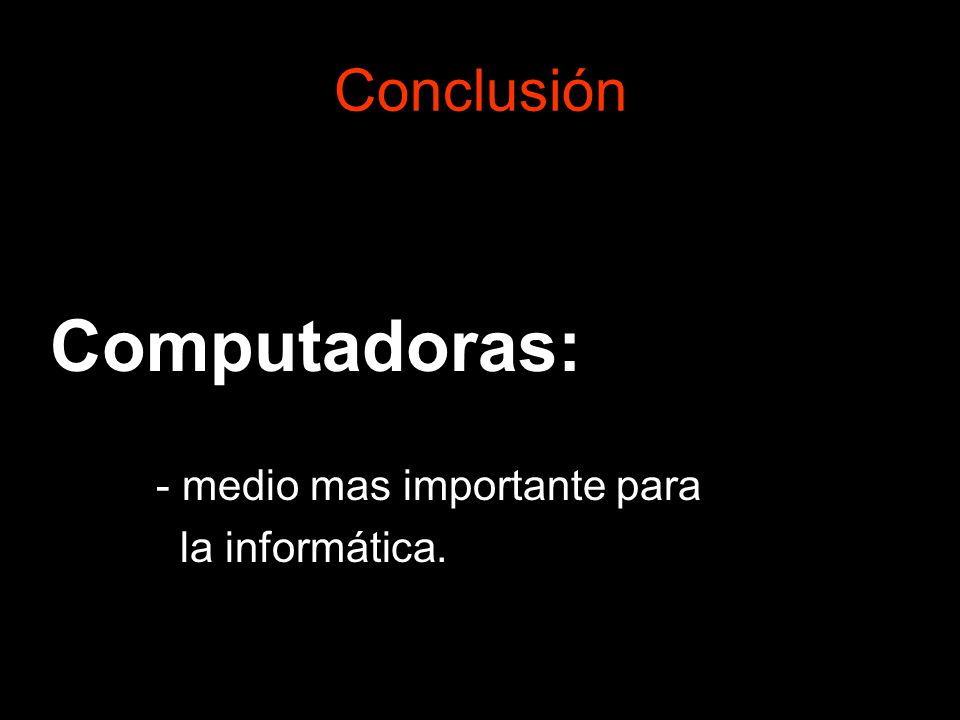 Conclusión

Computadoras:

- medio mas importante para la informática.